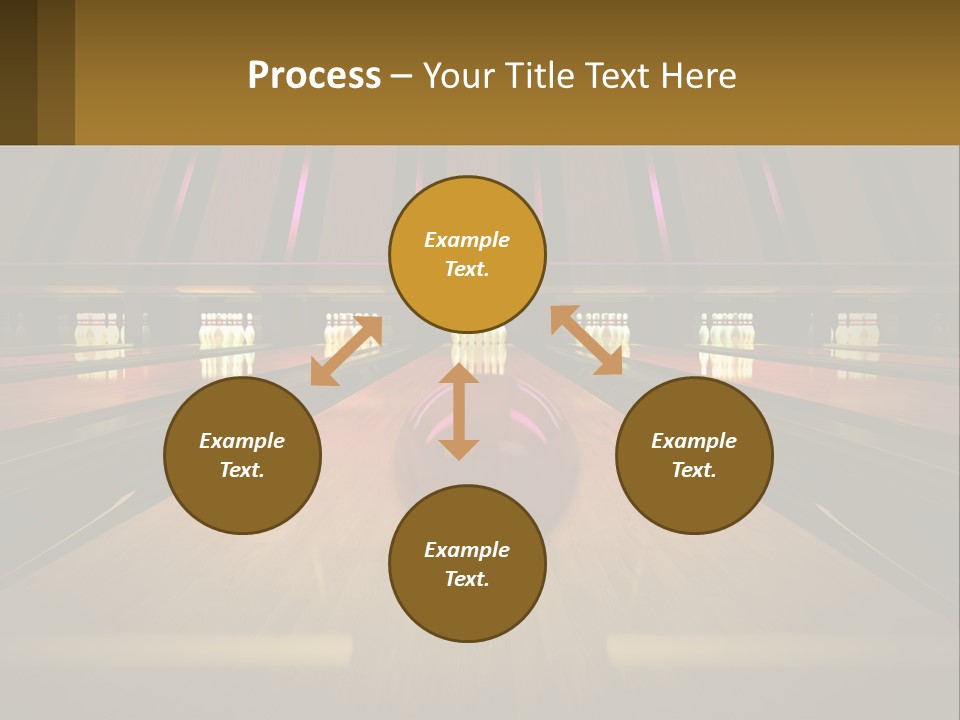 Process – Your Title Text Here

Example Text.

Example Text.

Example Text.

Example Text.